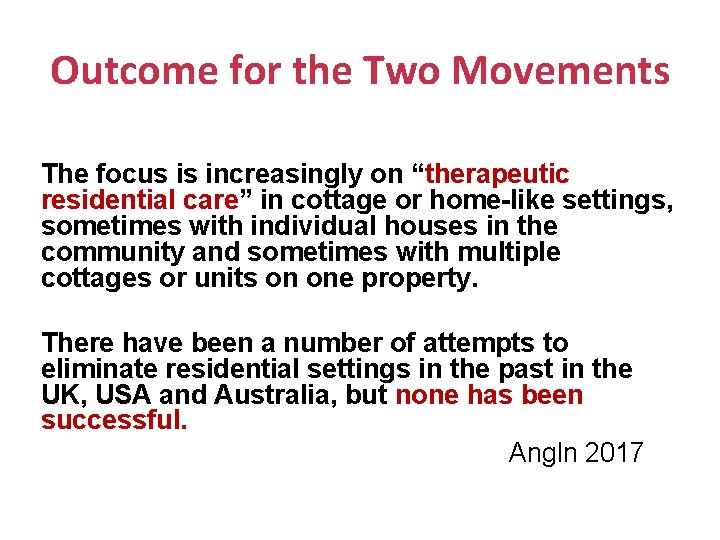 Outcome for the Two Movements

The focus is increasingly on “therapeutic residential care” in cottage or home-like settings, sometimes with individual houses in the community and sometimes with multiple cottages or units on one property.

There have been a number of attempts to eliminate residential settings in the past in the UK, USA and Australia, but none has been successful.

Angln 2017